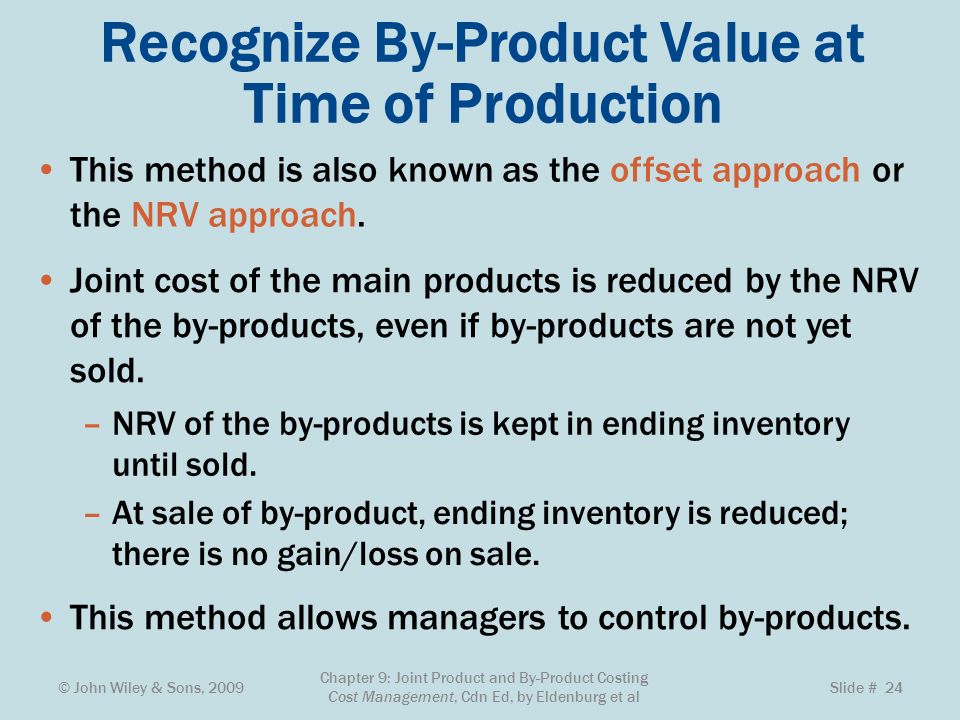 Recognize By-Product Value at Time of Production

• This method is also known as the offset approach or the NRV approach.

• Joint cost of the main products is reduced by the NRV of the by-products, even if by-products are not yet sold.

– NRV of the by-products is kept in ending inventory until sold.

– At sale of by-product, ending inventory is reduced; there is no gain/loss on sale.

• This method allows managers to control by-products.

© John Wiley & Sons, 2009

Chapter 9: Joint Product and By-Product Costing
Cost Management, Cdn Ed, by Eldenburg et al

Slide # 24